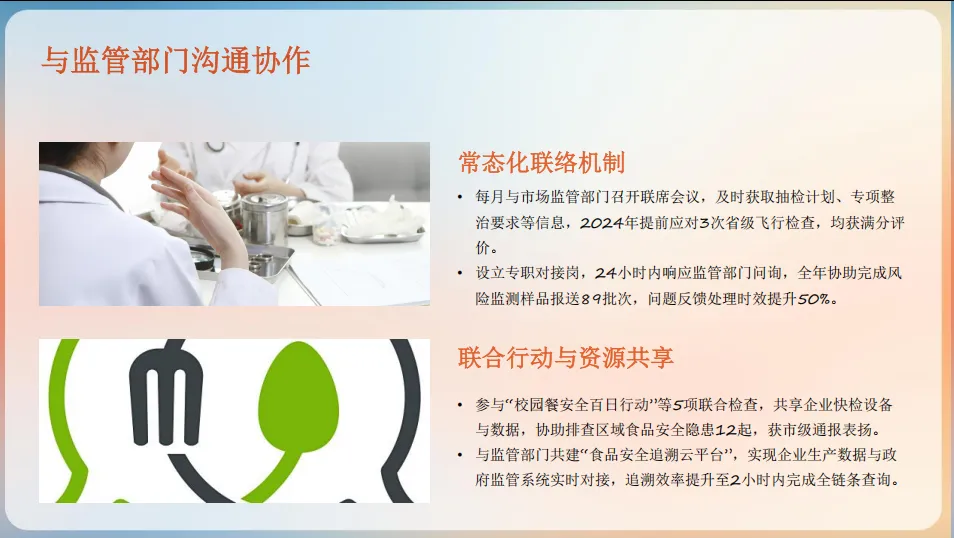 与监管部门沟通协作

常态化联络机制

• 每月与市场监管部门召开联席会议，及时获取抽检计划、专项整治要求等信息，2024年提前应对3次省级飞行检查，均获满分评价。

• 设立专职对接岗，24小时内响应监管部门问询，全年协助完成风险监测样品报送89批次，问题反馈处理时效提升50%。

联合行动与资源共享

• 参与“校园餐安全百日行动”等5项联合检查，共享企业快检设备与数据，协助排查区域食品安全隐患12起，获市级通报表扬。

• 与监管部门共建“食品安全追溯云平台”，实现企业生产数据与政府监管系统实时对接，追溯效率提升至2小时内完成全链条查询。